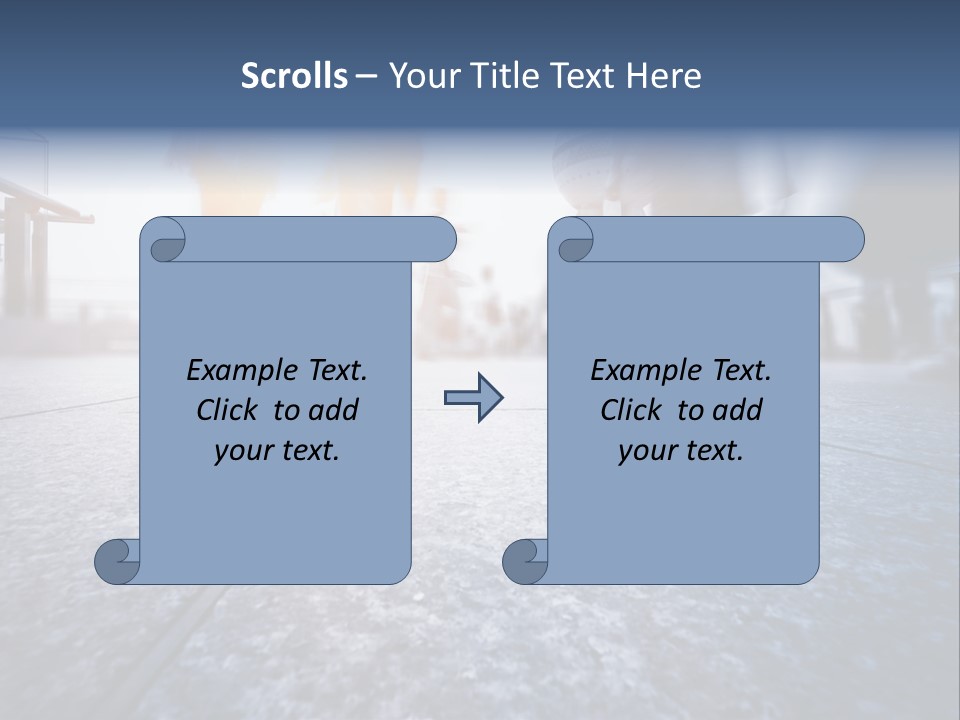 Scrolls – Your Title Text Here

Example Text. Click to add your text.

Example Text. Click to add your text.